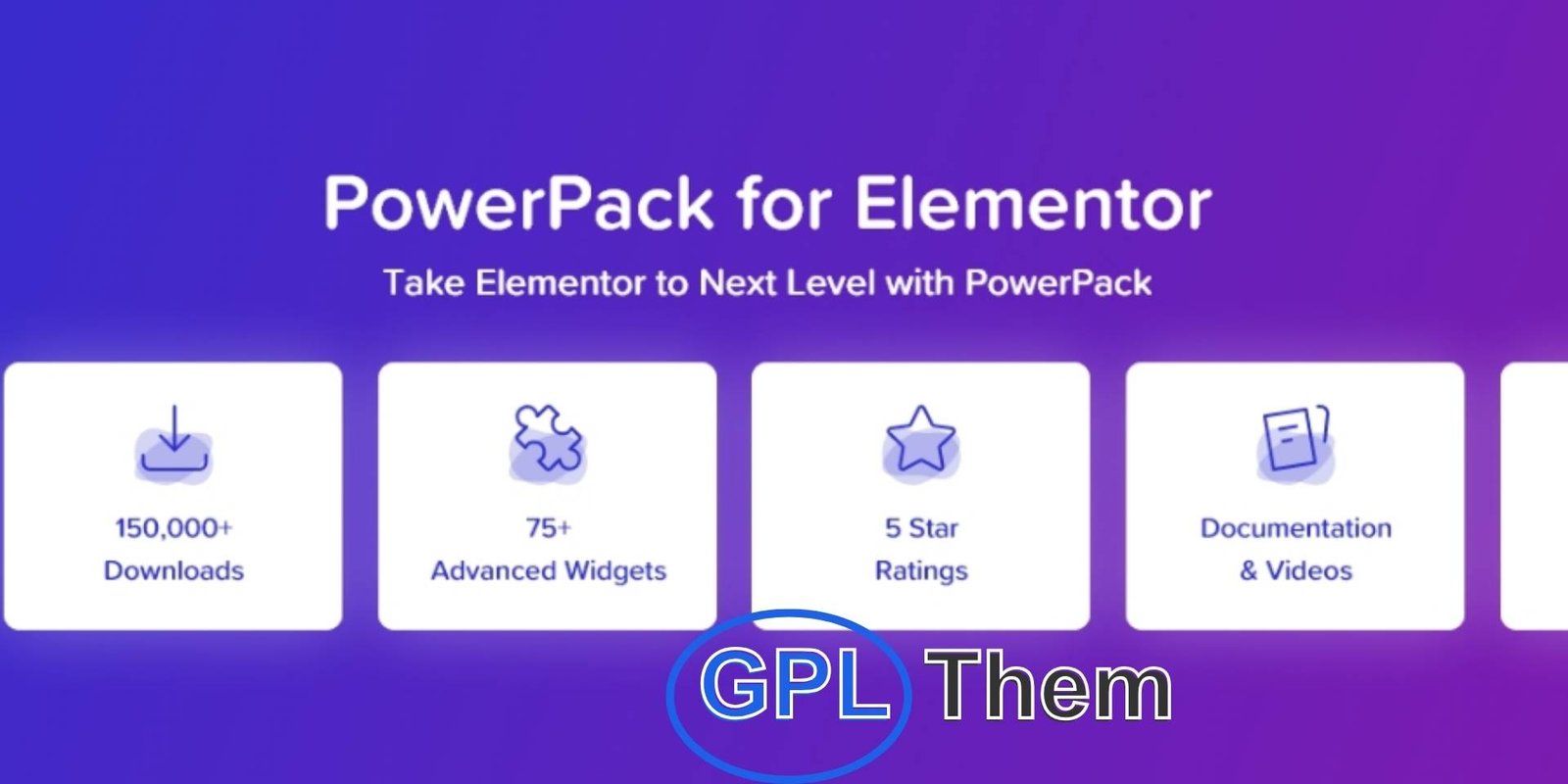 PowerPack for Elementor

Take Elementor to Next Level with PowerPack

150,000+
Downloads

75+
Advanced Widgets

5 Star
Ratings

Documentation
& Videos

GPL Them